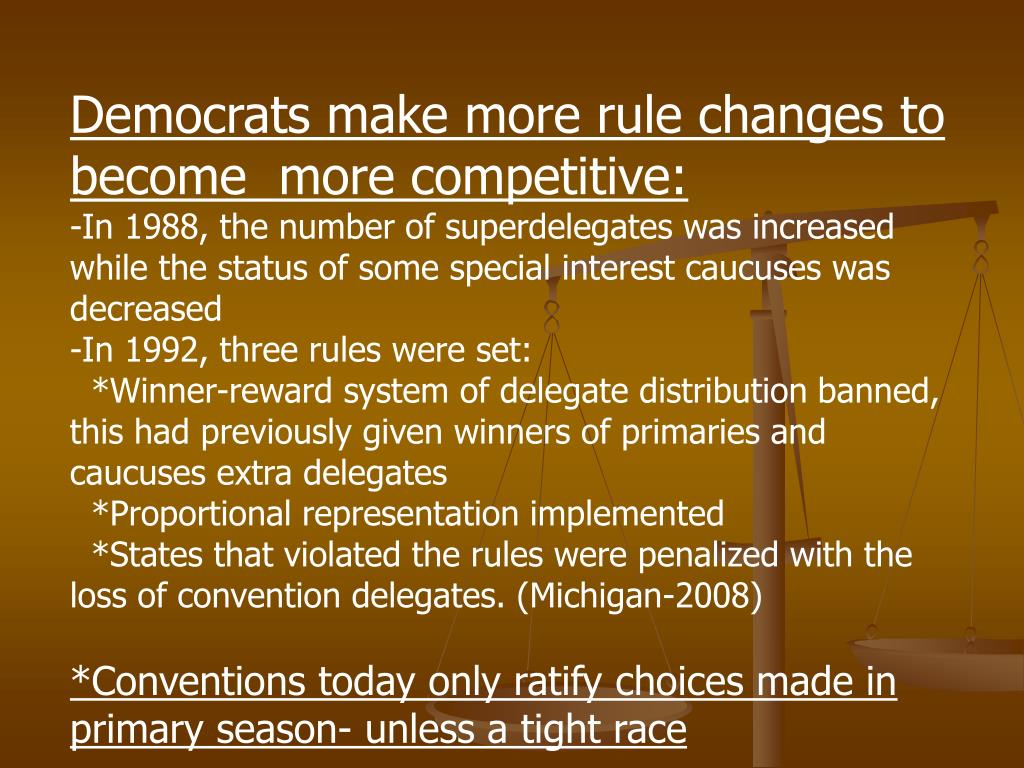 Democrats make more rule changes to become  more competitive:
-In 1988, the number of superdelegates was increased while the status of some special interest caucuses was decreased
-In 1992, three rules were set:
*Winner-reward system of delegate distribution banned, this had previously given winners of primaries and caucuses extra delegates
*Proportional representation implemented
*States that violated the rules were penalized with the loss of convention delegates. (Michigan-2008)

*Conventions today only ratify choices made in primary season- unless a tight race